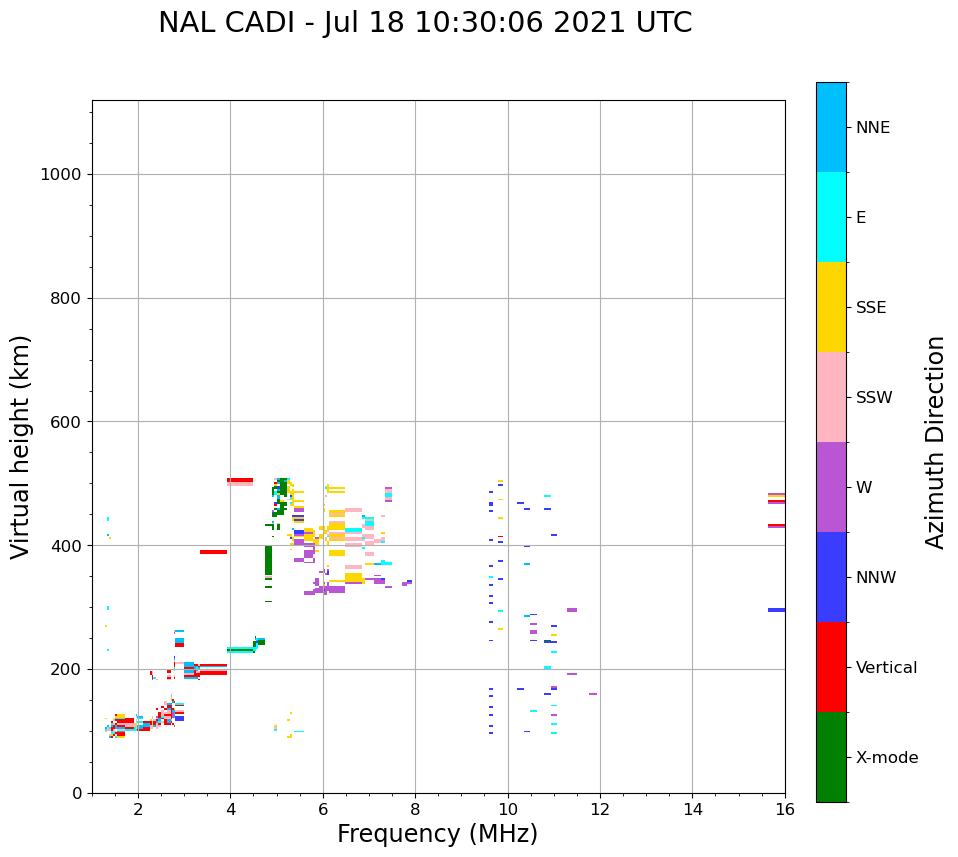 NAL CADI - Jul 18 10:30:06 2021 UTC

Virtual height (km)

1000
800
600
400
200
0

2
4
6
8
10
12
14
16

Frequency (MHz)

NNE
E
SSE
SSW
W
NNW
Vertical
X-mode

Azimuth Direction